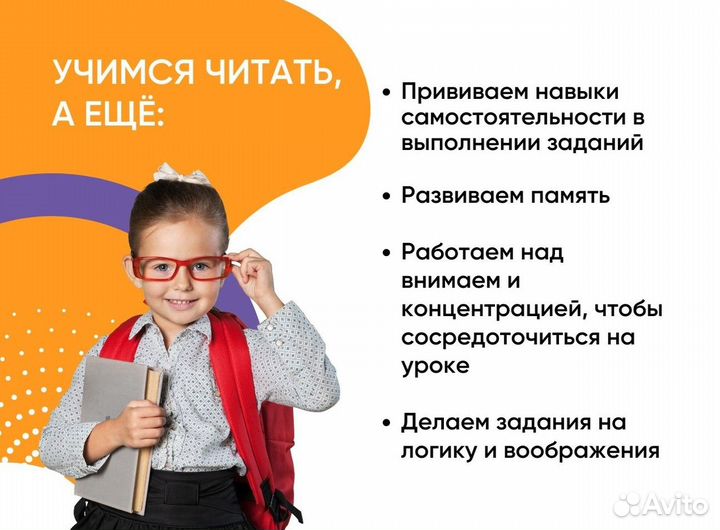 УЧИМСЯ ЧИТАТЬ, А ЕЩЁ:

• Прививаем навыки самостоятельности в выполнении заданий

• Развиваем память

• Работаем над внимаем и концентрацией, чтобы сосредоточиться на уроке

• Делаем задания на логику и воображения

Avito